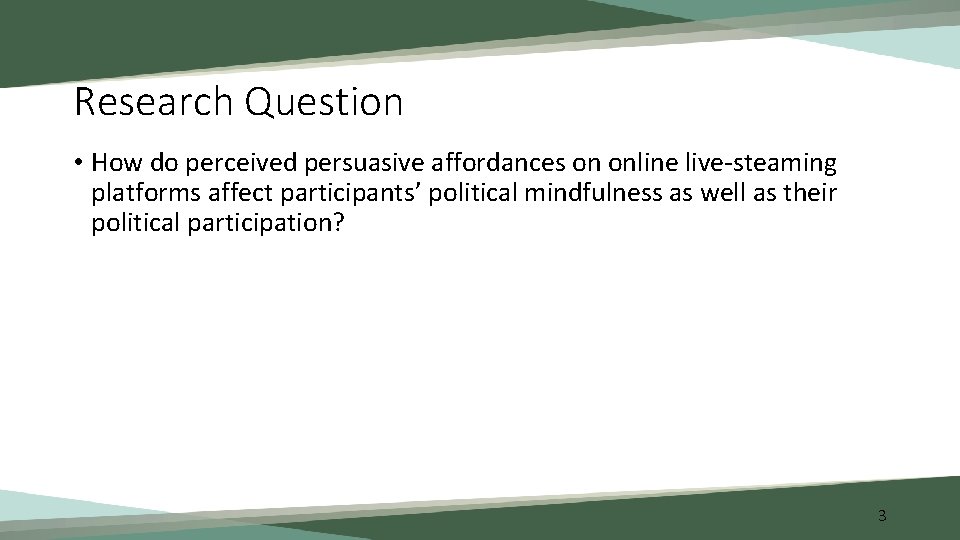 Research Question

• How do perceived persuasive affordances on online live-steaming platforms affect participants’ political mindfulness as well as their political participation?

3